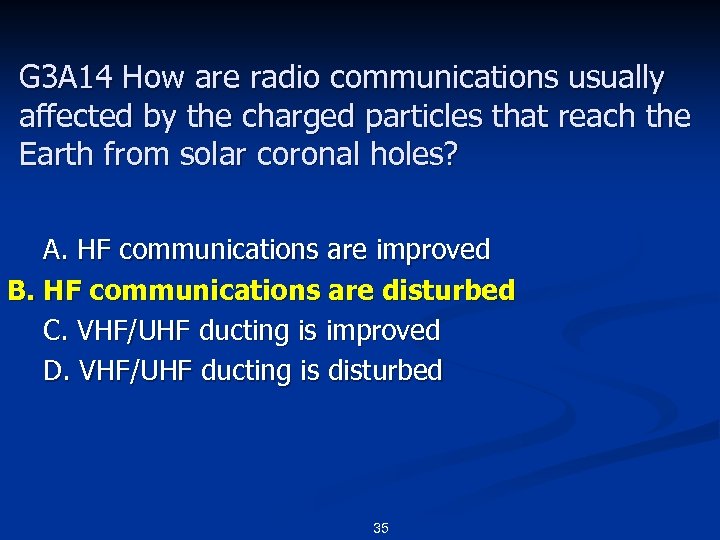 G3A14 How are radio communications usually affected by the charged particles that reach the Earth from solar coronal holes?

A. HF communications are improved
B. HF communications are disturbed
C. VHF/UHF ducting is improved
D. VHF/UHF ducting is disturbed

35